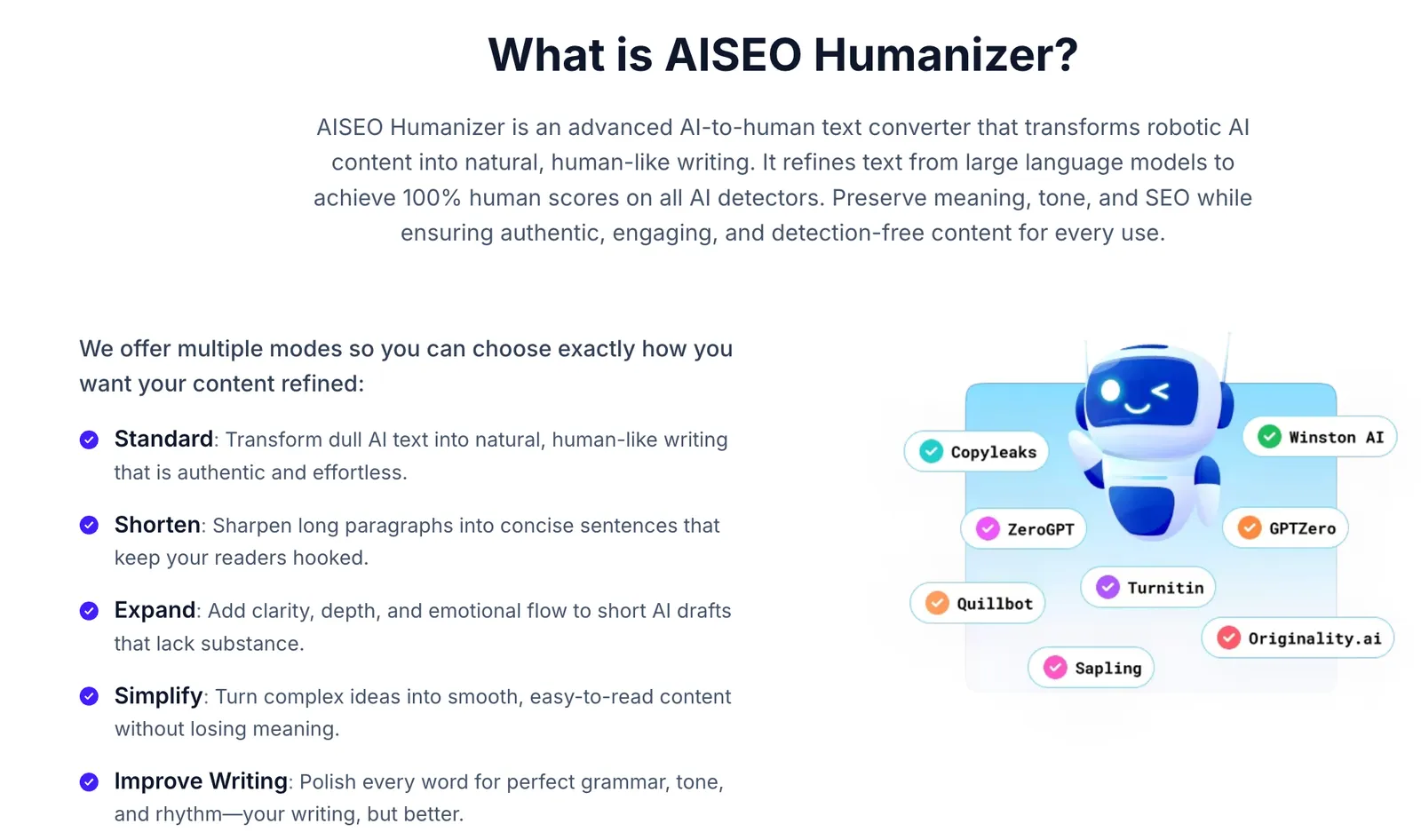 What is AISEO Humanizer?

AISEO Humanizer is an advanced AI-to-human text converter that transforms robotic AI content into natural, human-like writing. It refines text from large language models to achieve 100% human scores on all AI detectors. Preserve meaning, tone, and SEO while ensuring authentic, engaging, and detection-free content for every use.

We offer multiple modes so you can choose exactly how you want your content refined:

Standard: Transform dull AI text into natural, human-like writing that is authentic and effortless.

Shorten: Sharpen long paragraphs into concise sentences that keep your readers hooked.

Expand: Add clarity, depth, and emotional flow to short AI drafts that lack substance.

Simplify: Turn complex ideas into smooth, easy-to-read content without losing meaning.

Improve Writing: Polish every word for perfect grammar, tone, and rhythm—your writing, but better.

Copyleaks
Winston AI
ZeroGPT
GPTZero
Quillbot
Turnitin
Originality.ai
Sapling